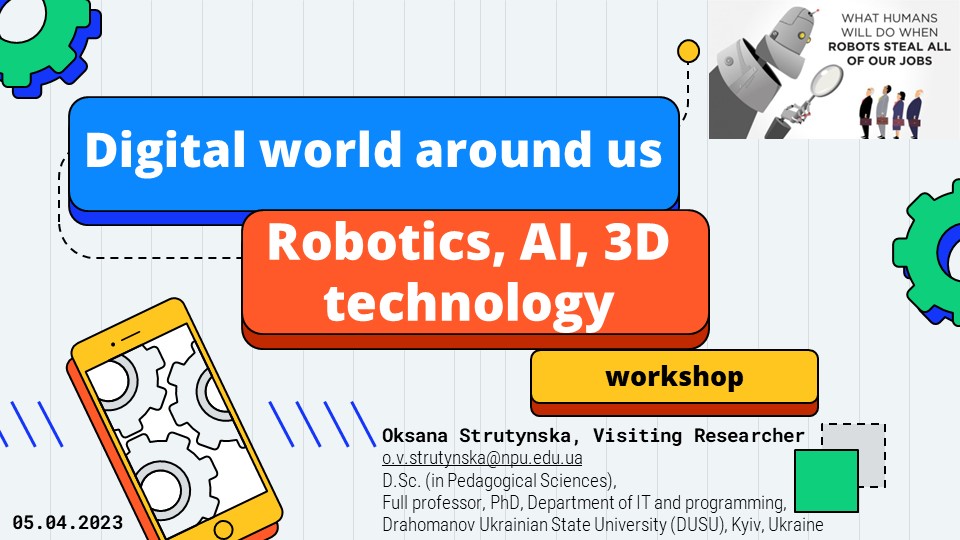 WHAT HUMANS WILL DO WHEN ROBOTS STEAL ALL OF OUR JOBS

Digital world around us

Robotics, AI, 3D technology

workshop

Oksana Strutynska, Visiting Researcher
o.v.strutynska@npu.edu.ua
D.Sc. (in Pedagogical Sciences),
Full professor, PhD, Department of IT and programming,
Drahomanov Ukrainian State University (DUSU), Kyiv, Ukraine

05.04.2023